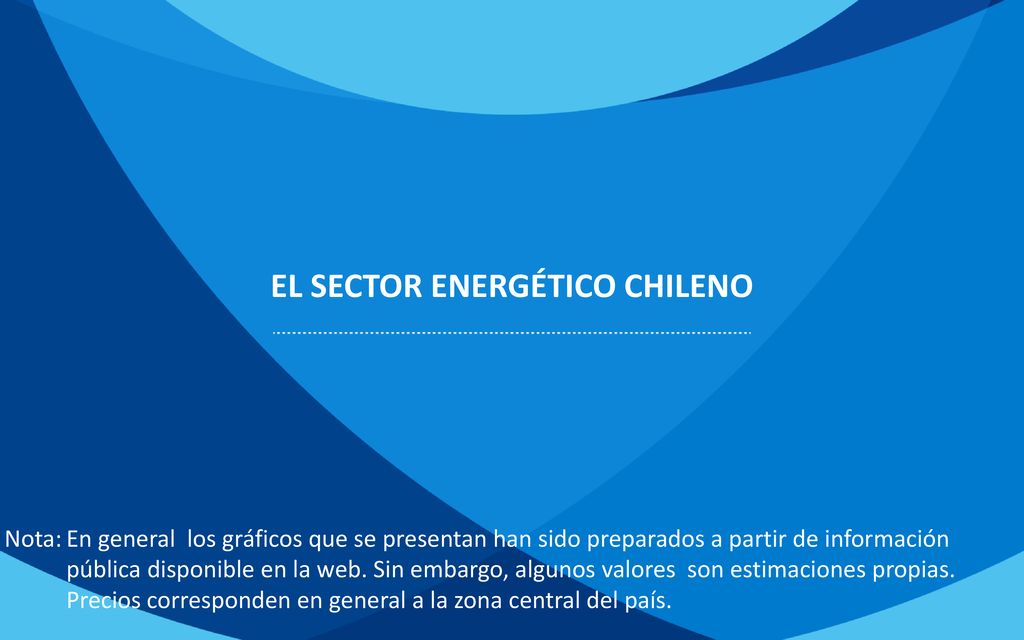 EL SECTOR ENERGÉTICO CHILENO

Nota: En general los gráficos que se presentan han sido preparados a partir de información pública disponible en la web. Sin embargo, algunos valores son estimaciones propias. Precios corresponden en general a la zona central del país.